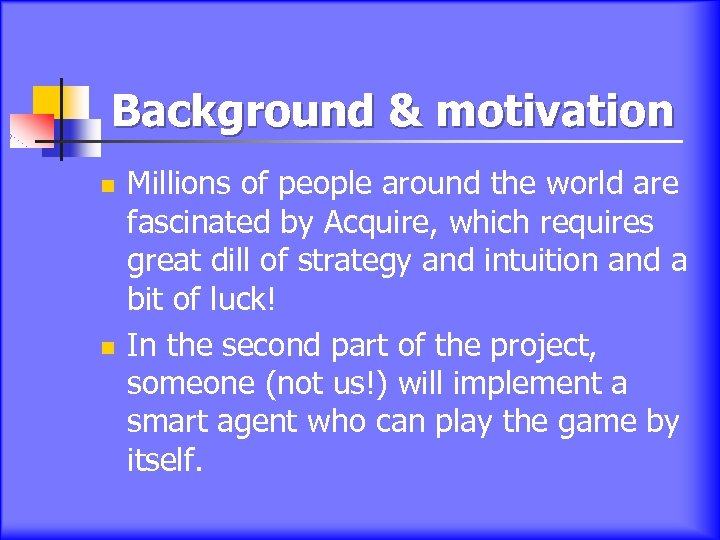 Background & motivation

Millions of people around the world are fascinated by Acquire, which requires great dill of strategy and intuition and a bit of luck!

In the second part of the project, someone (not us!) will implement a smart agent who can play the game by itself.